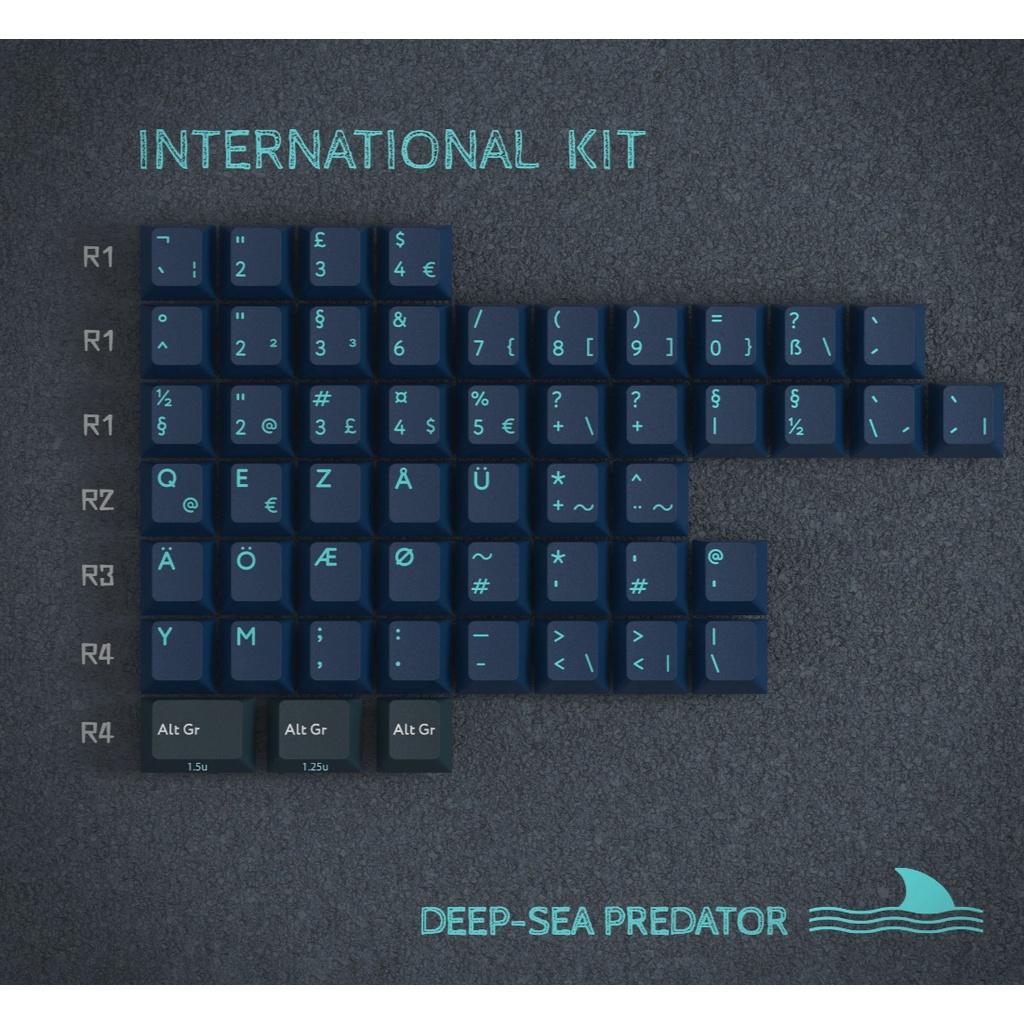 INTERNATIONAL KIT

R1
¬ ` ¦
" 2
£ 3
$ 4 €

R1
° ^
" 2 ²
§ 3 ³
& 6
/ 7 {
( 8 [
) 9 ]
= 0 }
? ß \
` ´

R1
½ §
" 2 @
# 3 £
¤ 4 $
% 5 €
? + \
? +
§ |
§ ½
` \ ´
` ´ |

R2
Q @
E €
Z
Å
Ü
* + ~
^ ¨ ~

R3
Ä
Ö
Æ
Ø
~ #
* '
' #
@ '

R4
Y
M
; ,
: .
— -
> < \
> < |
| \

R4
Alt Gr 1.5u
Alt Gr 1.25u
Alt Gr

DEEP-SEA PREDATOR